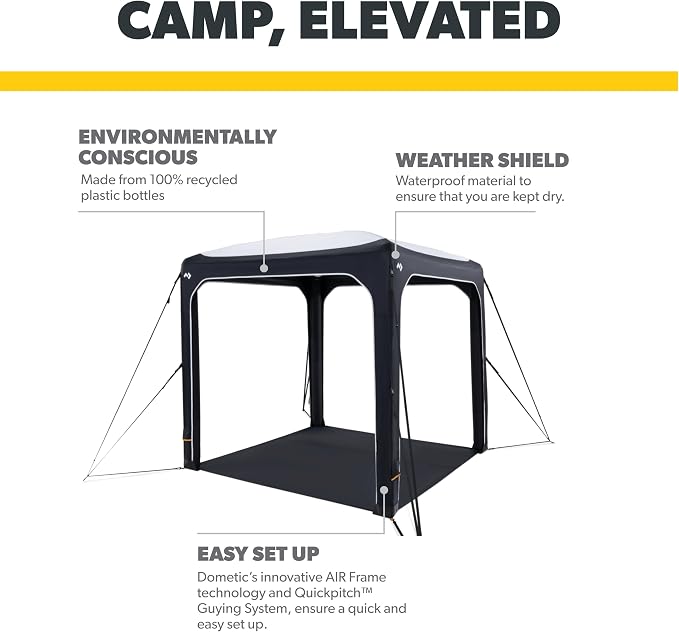 CAMP, ELEVATED

ENVIRONMENTALLY CONSCIOUS
Made from 100% recycled plastic bottles

WEATHER SHIELD
Waterproof material to ensure that you are kept dry.

EASY SET UP
Dometic's innovative AIR Frame technology and Quickpitch™ Guying System, ensure a quick and easy set up.